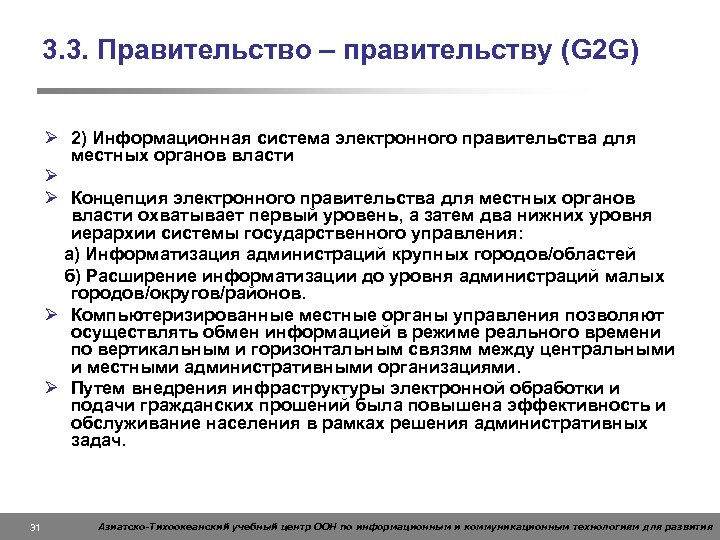 3.3. Правительство – правительству (G2G)

➢ 2) Информационная система электронного правительства для местных органов власти

➢

➢ Концепция электронного правительства для местных органов власти охватывает первый уровень, а затем два нижних уровня иерархии системы государственного управления:

а) Информатизация администраций крупных городов/областей

б) Расширение информатизации до уровня администраций малых городов/округов/районов.

➢ Компьютеризированные местные органы управления позволяют осуществлять обмен информацией в режиме реального времени по вертикальным и горизонтальным связям между центральными и местными административными организациями.

➢ Путем внедрения инфраструктуры электронной обработки и подачи гражданских прошений была повышена эффективность и обслуживание населения в рамках решения административных задач.

31 Азиатско-Тихоокеанский учебный центр ООН по информационным и коммуникационным технологиям для развития